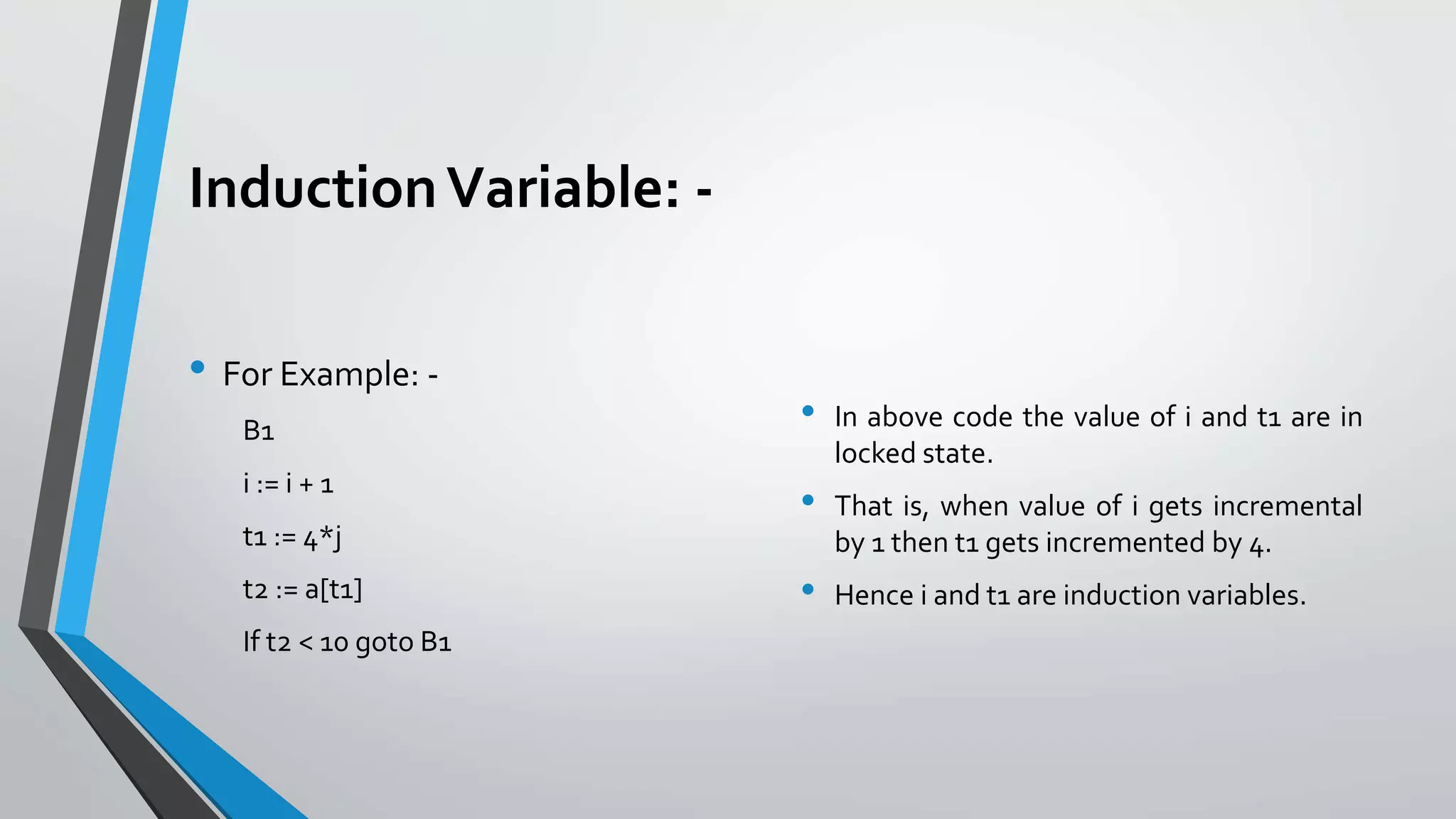 Induction Variable: -

• For Example: -

B1

i := i + 1

t1 := 4*j

t2 := a[t1]

If t2 < 10 goto B1

• In above code the value of i and t1 are in locked state.

• That is, when value of i gets incremental by 1 then t1 gets incremented by 4.

• Hence i and t1 are induction variables.